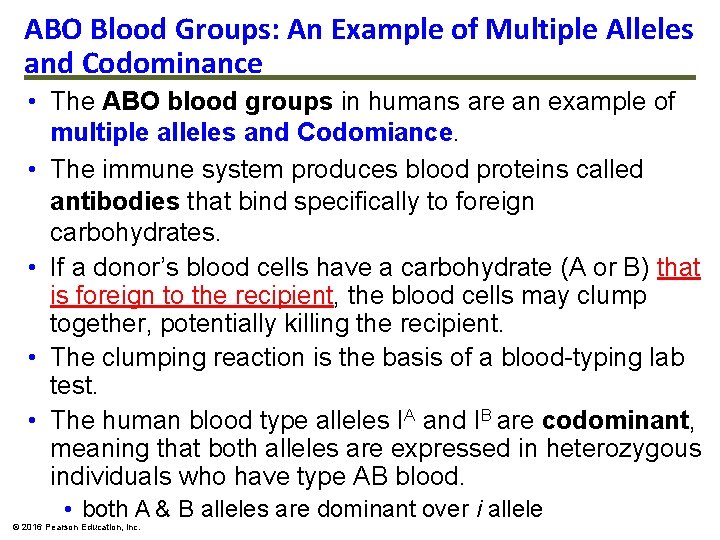 ABO Blood Groups: An Example of Multiple Alleles and Codominance

• The ABO blood groups in humans are an example of multiple alleles and Codomiance.

• The immune system produces blood proteins called antibodies that bind specifically to foreign carbohydrates.

• If a donor's blood cells have a carbohydrate (A or B) that is foreign to the recipient, the blood cells may clump together, potentially killing the recipient.

• The clumping reaction is the basis of a blood-typing lab test.

• The human blood type alleles $I^A$ and $I^B$ are codominant, meaning that both alleles are expressed in heterozygous individuals who have type AB blood.

• both A & B alleles are dominant over $i$ allele

© 2016 Pearson Education, Inc.